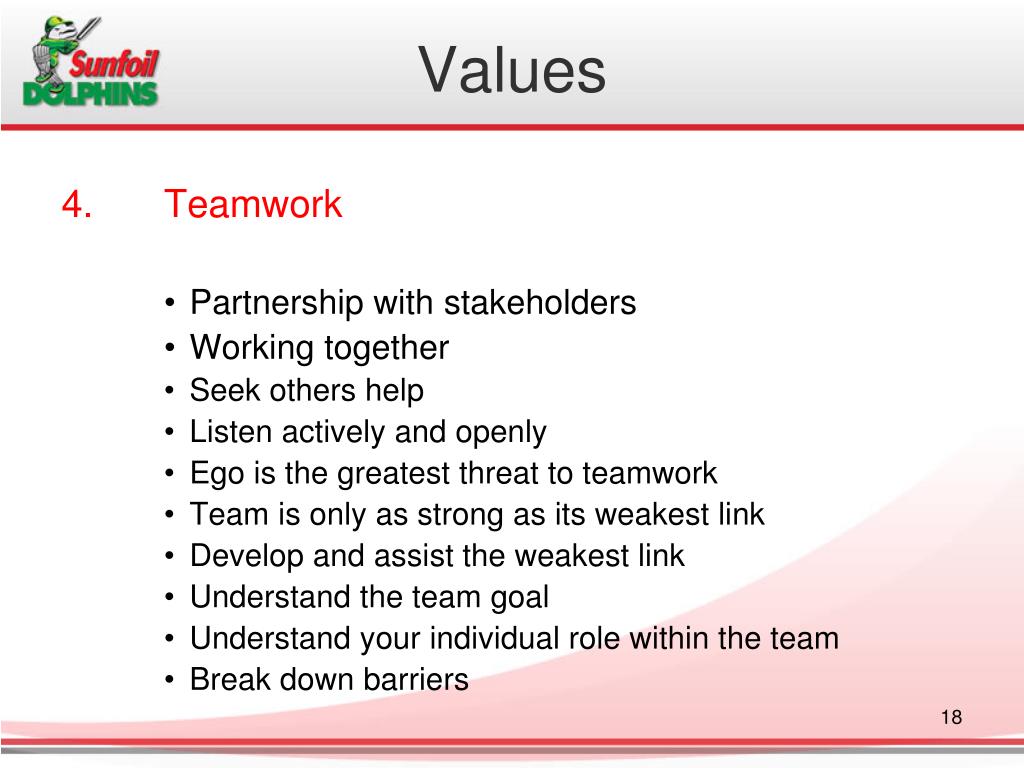 Sunfoil DOLPHINS

Values

4. Teamwork

• Partnership with stakeholders
• Working together
• Seek others help
• Listen actively and openly
• Ego is the greatest threat to teamwork
• Team is only as strong as its weakest link
• Develop and assist the weakest link
• Understand the team goal
• Understand your individual role within the team
• Break down barriers

18